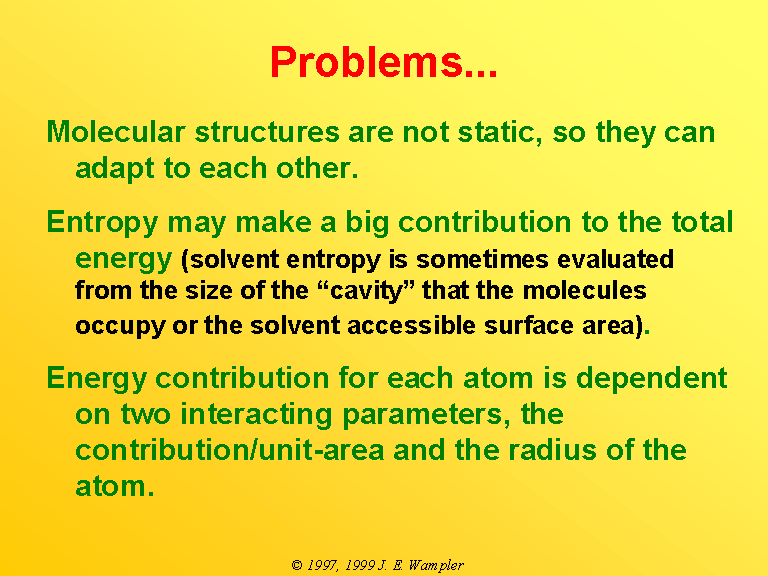 Problems...

Molecular structures are not static, so they can adapt to each other.

Entropy may make a big contribution to the total energy (solvent entropy is sometimes evaluated from the size of the “cavity” that the molecules occupy or the solvent accessible surface area).

Energy contribution for each atom is dependent on two interacting parameters, the contribution/unit-area and the radius of the atom.

© 1997, 1999 J. E. Wampler